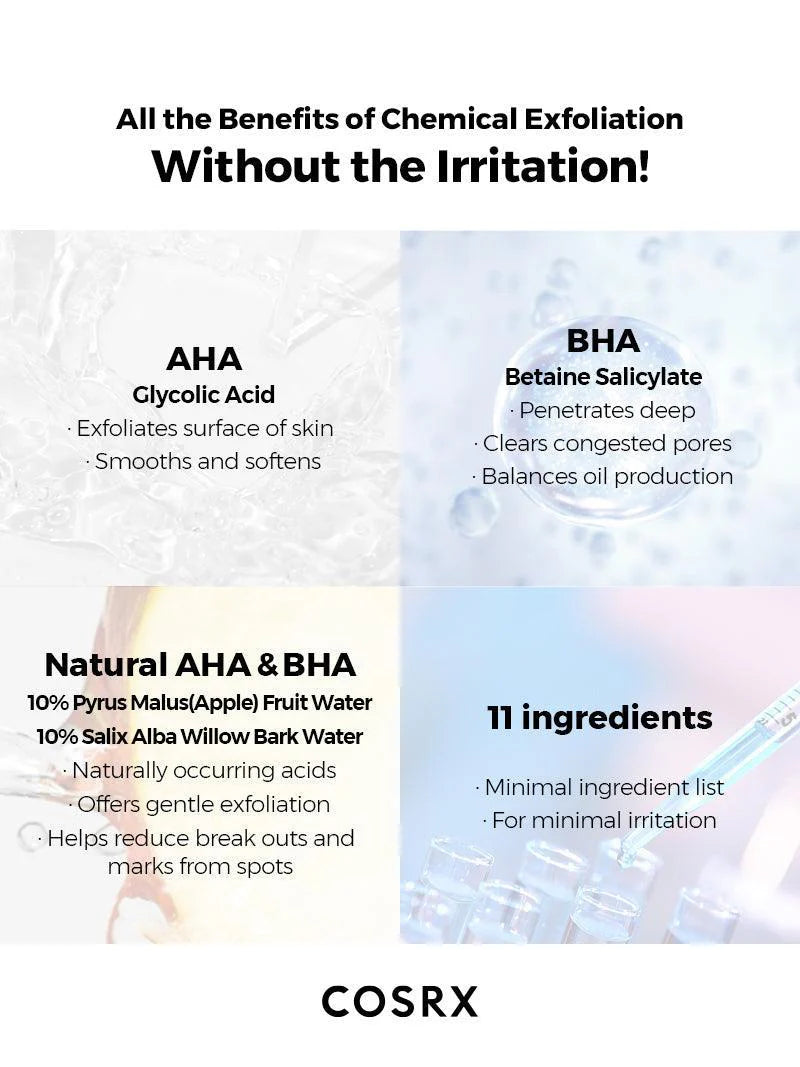 All the Benefits of Chemical Exfoliation
Without the Irritation!

AHA
Glycolic Acid
· Exfoliates surface of skin
· Smooths and softens

BHA
Betaine Salicylate
· Penetrates deep
· Clears congested pores
· Balances oil production

Natural AHA & BHA
10% Pyrus Malus(Apple) Fruit Water
10% Salix Alba Willow Bark Water
· Naturally occurring acids
· Offers gentle exfoliation
· Helps reduce break outs and marks from spots

11 ingredients
· Minimal ingredient list
· For minimal irritation

COSRX